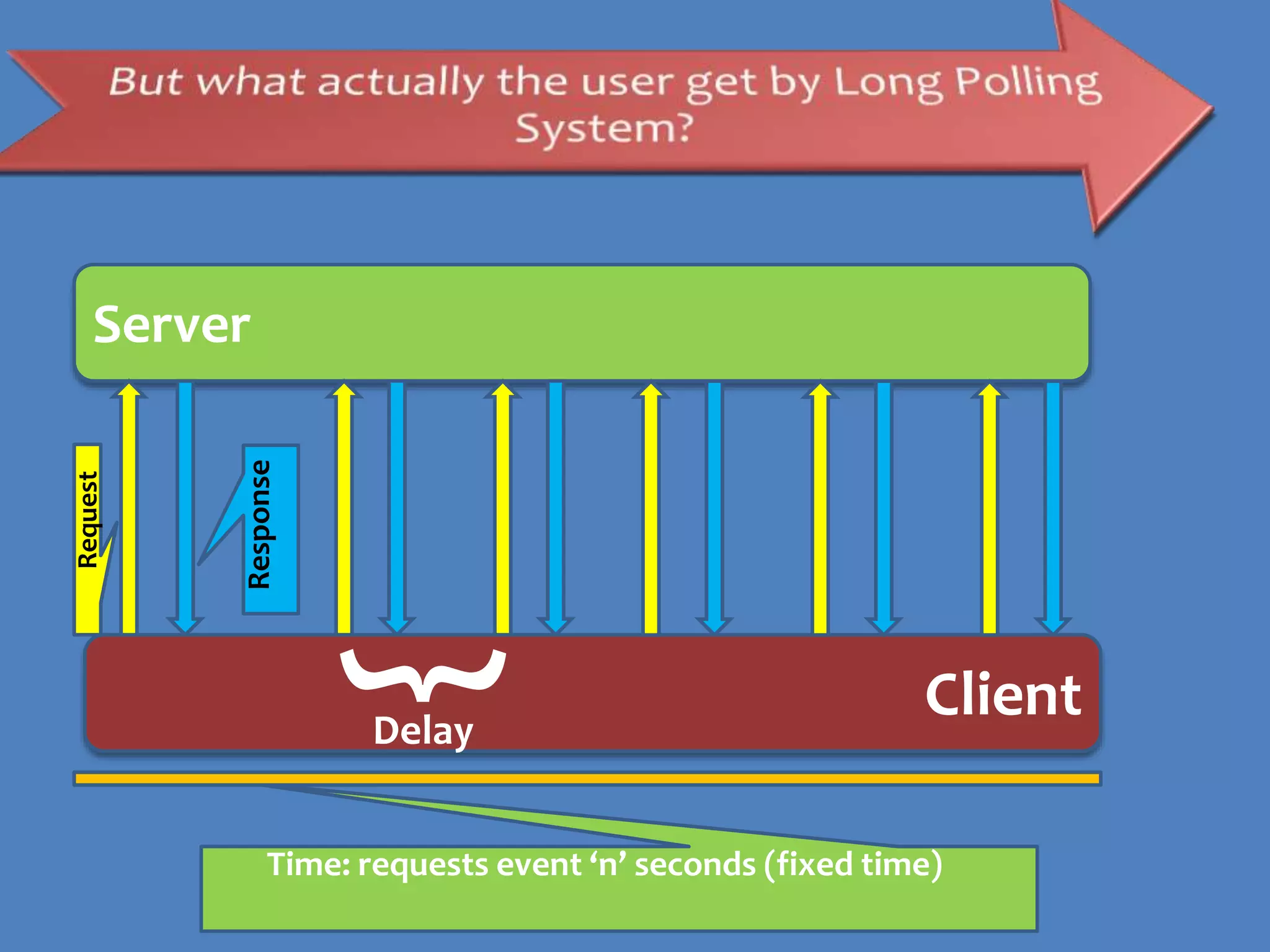 But what actually the user get by Long Polling System?

Server

Request

Response

Delay

Client

Time: requests event ‘n’ seconds (fixed time)